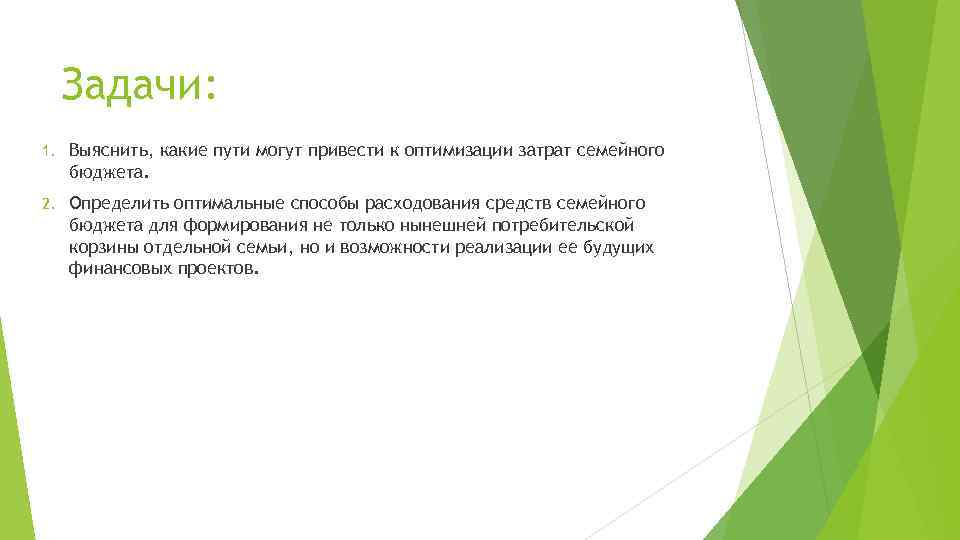 Задачи:

1. Выяснить, какие пути могут привести к оптимизации затрат семейного бюджета.

2. Определить оптимальные способы расходования средств семейного бюджета для формирования не только нынешней потребительской корзины отдельной семьи, но и возможности реализации ее будущих финансовых проектов.